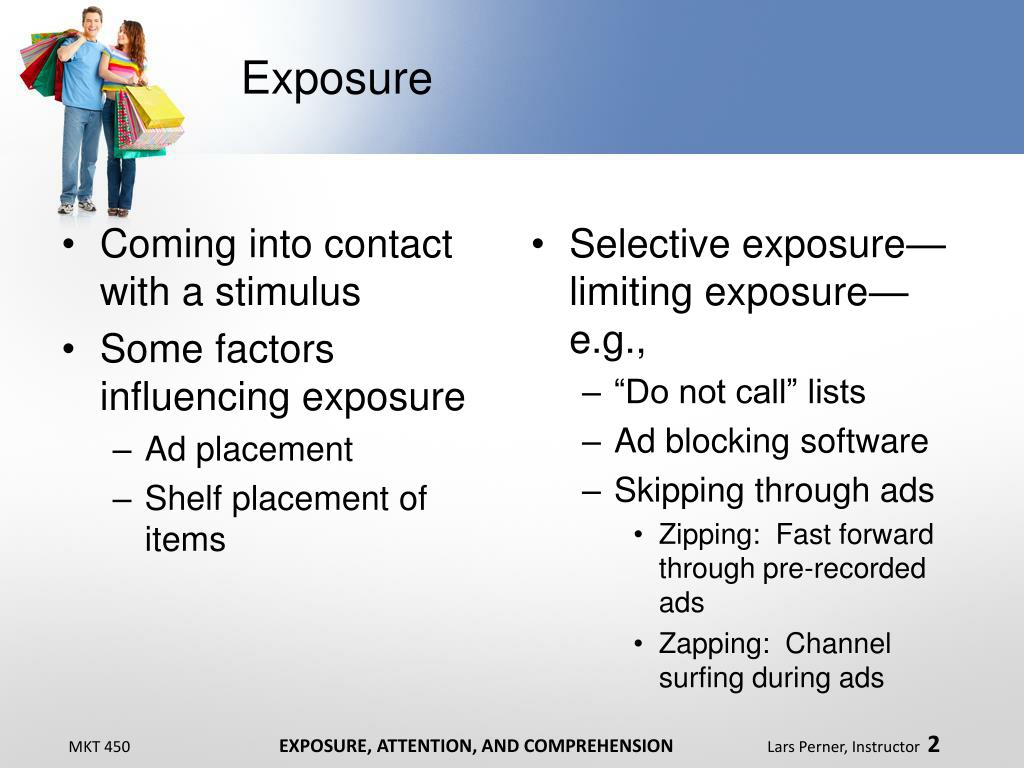 Exposure

• Coming into contact with a stimulus
• Some factors influencing exposure
– Ad placement
– Shelf placement of items

• Selective exposure—limiting exposure—e.g.,
– “Do not call” lists
– Ad blocking software
– Skipping through ads
• Zipping: Fast forward through pre-recorded ads
• Zapping: Channel surfing during ads

MKT 450

EXPOSURE, ATTENTION, AND COMPREHENSION

Lars Perner, Instructor 2